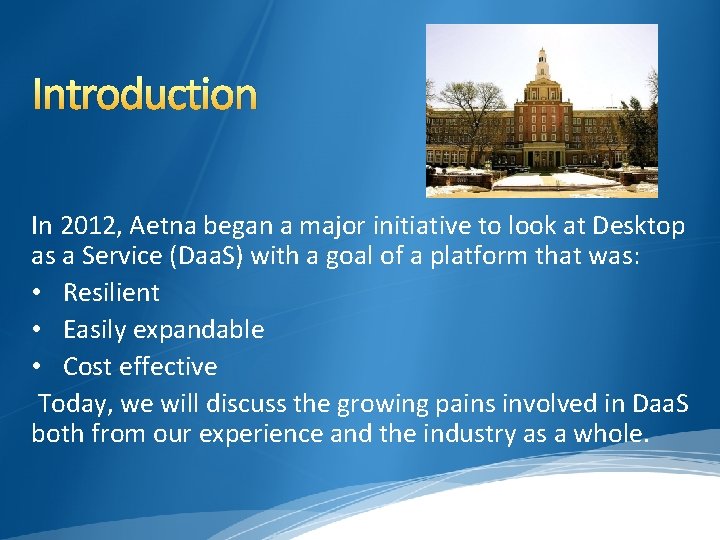 Introduction

In 2012, Aetna began a major initiative to look at Desktop as a Service (DaaS) with a goal of a platform that was:

• Resilient
• Easily expandable
• Cost effective

Today, we will discuss the growing pains involved in DaaS both from our experience and the industry as a whole.